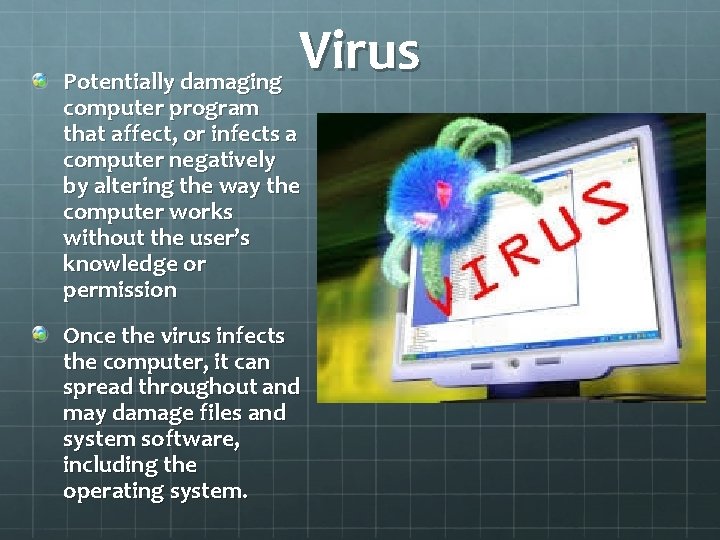 Virus

Potentially damaging computer program that affect, or infects a computer negatively by altering the way the computer works without the user's knowledge or permission

Once the virus infects the computer, it can spread throughout and may damage files and system software, including the operating system.

VIRUS